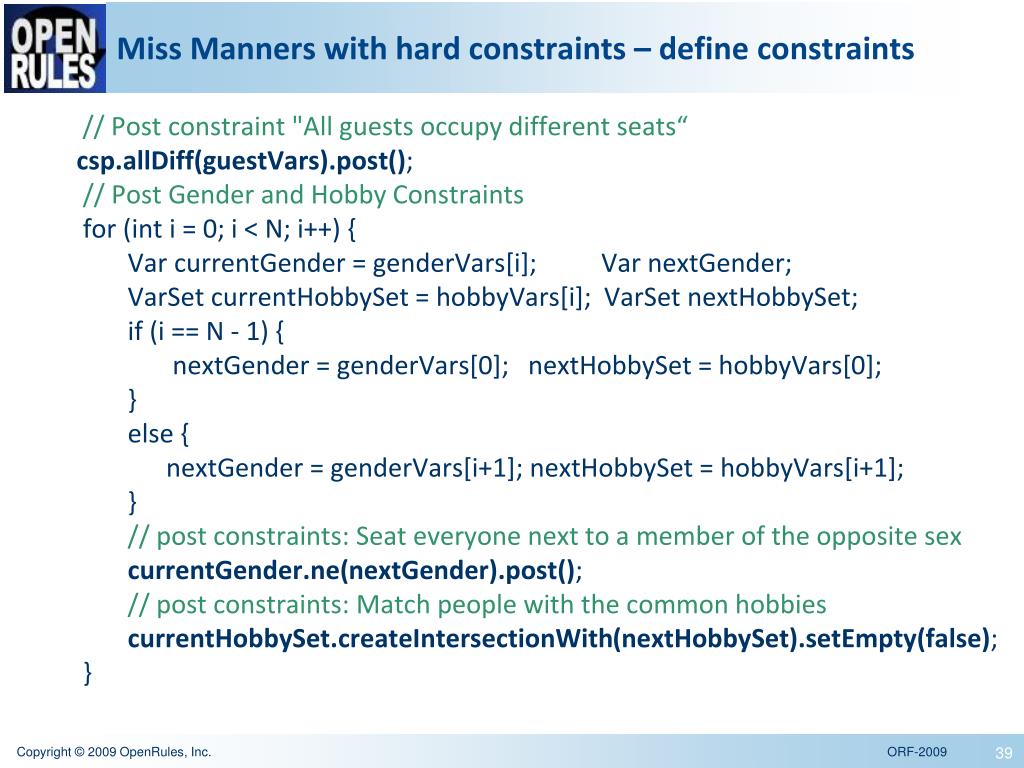 OPEN RULES

Miss Manners with hard constraints – define constraints

// Post constraint "All guests occupy different seats“
csp.allDiff(guestVars).post();
// Post Gender and Hobby Constraints
for (int i = 0; i < N; i++) {
Var currentGender = genderVars[i]; Var nextGender;
VarSet currentHobbySet = hobbyVars[i]; VarSet nextHobbySet;
if (i == N - 1) {
nextGender = genderVars[0]; nextHobbySet = hobbyVars[0];
}
else {
nextGender = genderVars[i+1]; nextHobbySet = hobbyVars[i+1];
}
// post constraints: Seat everyone next to a member of the opposite sex
currentGender.ne(nextGender).post();
// post constraints: Match people with the common hobbies
currentHobbySet.createIntersectionWith(nextHobbySet).setEmpty(false);
}

Copyright © 2009 OpenRules, Inc.

ORF-2009

39